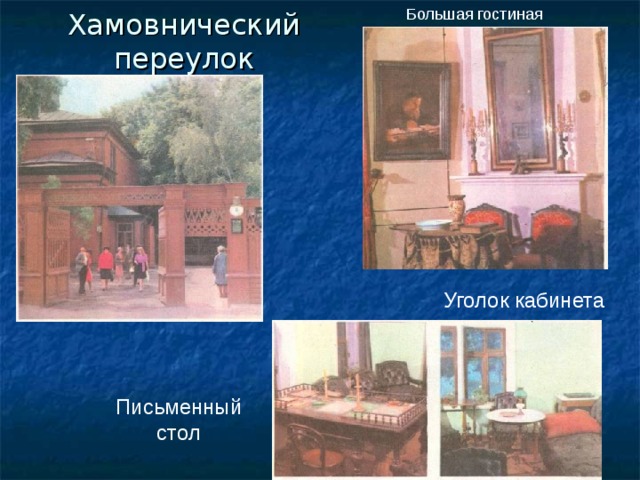 Хамовнический переулок

Большая гостиная

Уголок кабинета

Письменный стол